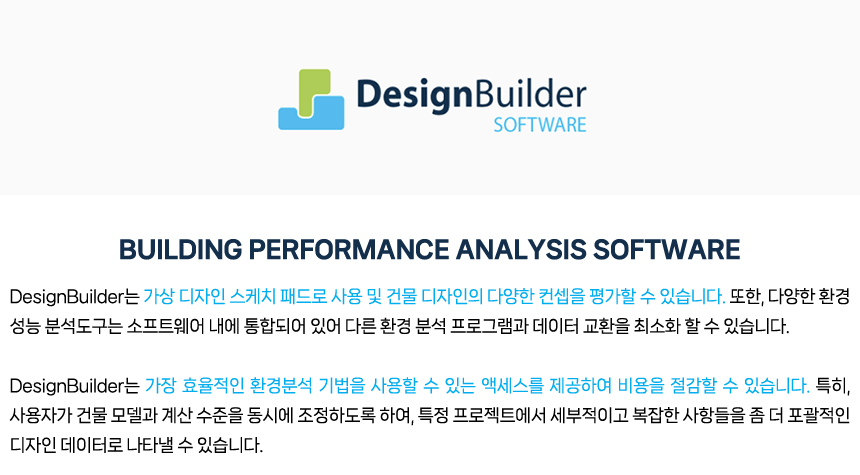 DesignBuilder
SOFTWARE

BUILDING PERFORMANCE ANALYSIS SOFTWARE

DesignBuilder는 가상 디자인 스케치 패드로 사용 및 건물 디자인의 다양한 컨셉을 평가할 수 있습니다. 또한, 다양한 환경 성능 분석도구는 소프트웨어 내에 통합되어 있어 다른 환경 분석 프로그램과 데이터 교환을 최소화 할 수 있습니다.

DesignBuilder는 가장 효율적인 환경분석 기법을 사용할 수 있는 액세스를 제공하여 비용을 절감할 수 있습니다. 특히, 사용자가 건물 모델과 계산 수준을 동시에 조정하도록 하여, 특정 프로젝트에서 세부적이고 복잡한 사항들을 좀 더 포괄적인 디자인 데이터로 나타낼 수 있습니다.